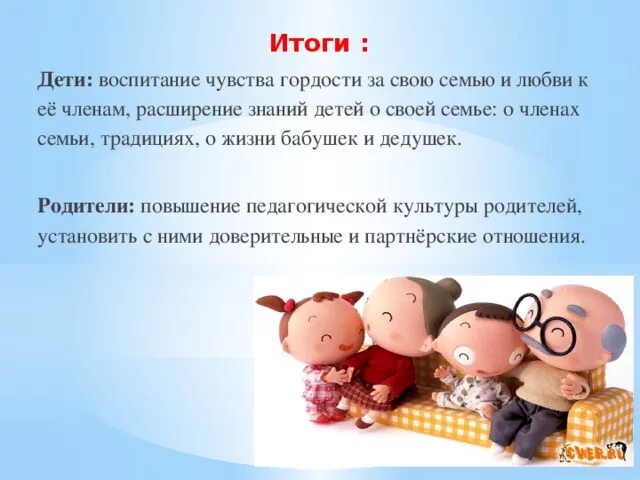 Итоги :

Дети: воспитание чувства гордости за свою семью и любви к её членам, расширение знаний детей о своей семье: о членах семьи, традициях, о жизни бабушек и дедушек.

Родители: повышение педагогической культуры родителей, установить с ними доверительные и партнёрские отношения.

CWER.RU